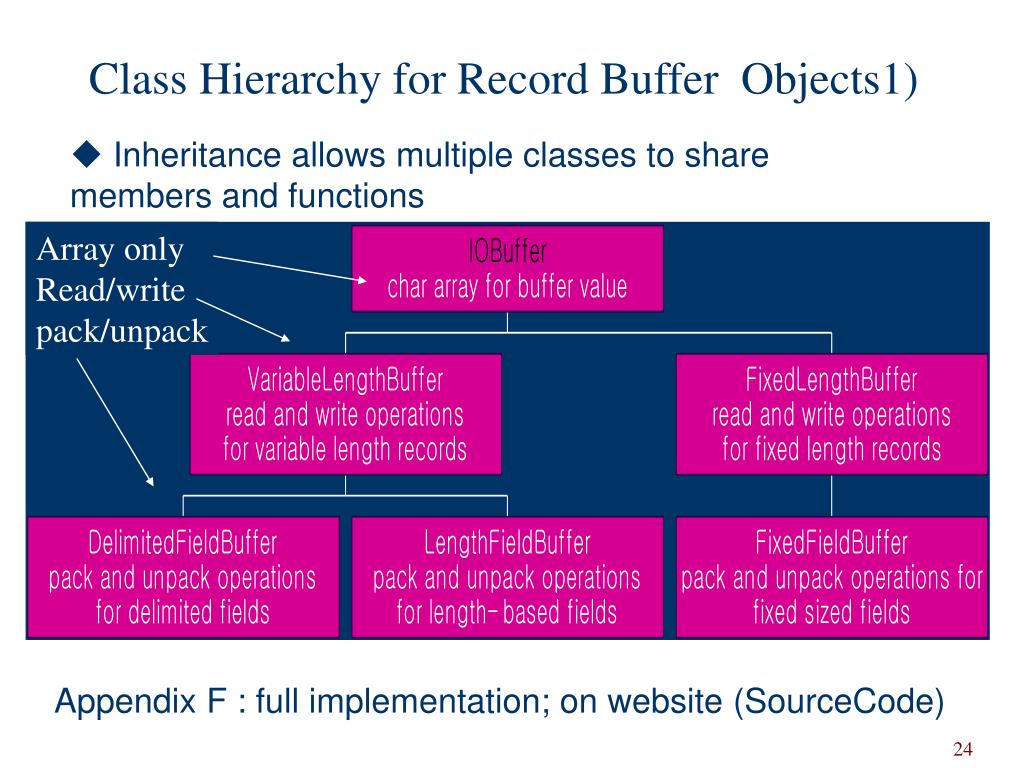 Class Hierarchy for Record Buffer Objects1)

◆ Inheritance allows multiple classes to share members and functions

Array only
Read/write
pack/unpack

IOBuffer
char array for buffer value

VariableLengthBuffer
read and write operations
for variable length records

FixedLengthBuffer
read and write operations
for fixed length records

DelimitedFieldBuffer
pack and unpack operations
for delimited fields

LengthFieldBuffer
pack and unpack operations
for length-based fields

FixedFieldBuffer
pack and unpack operations for
fixed sized fields

Appendix F : full implementation; on website (SourceCode)

24